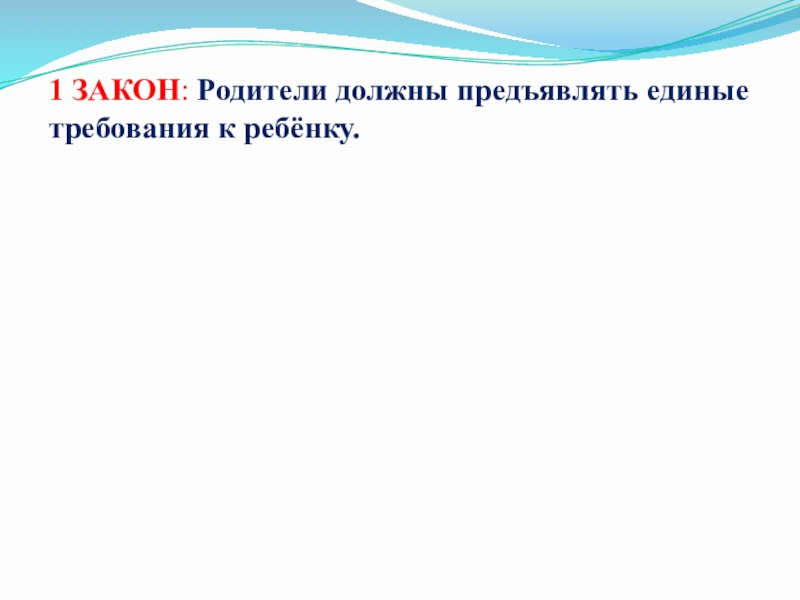 1 ЗАКОН: Родители должны предъявлять единые требования к ребёнку.